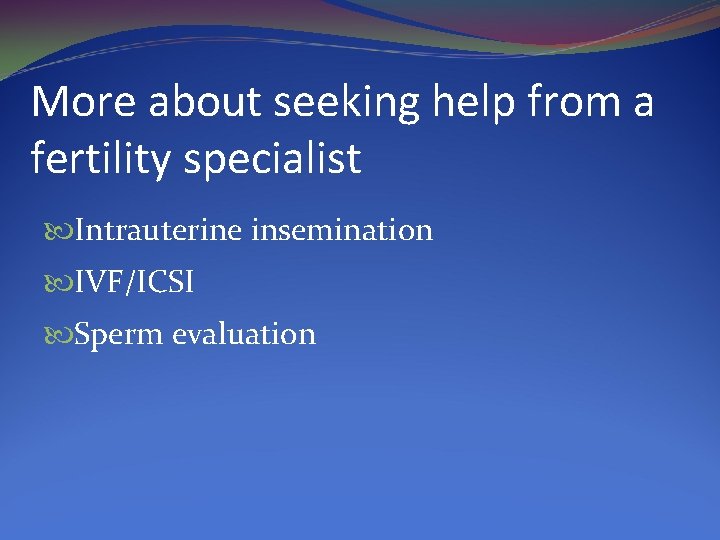 More about seeking help from a fertility specialist

Intrauterine insemination

IVF/ICSI

Sperm evaluation